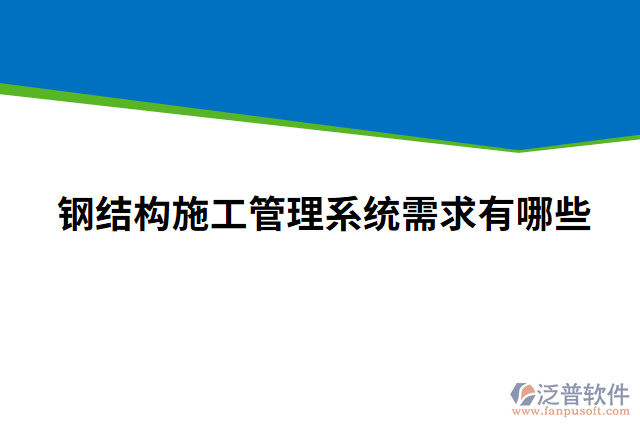 钢结构施工管理系统需求有哪些

泛普软件
www.fanpusoft.com